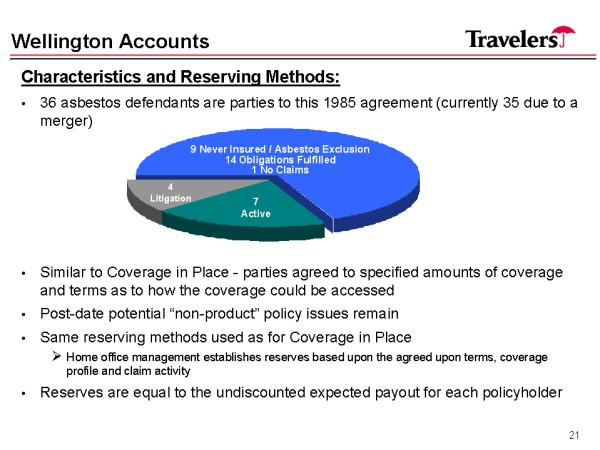 Wellington Accounts

Travelers

Characteristics and Reserving Methods:

• 36 asbestos defendants are parties to this 1985 agreement (currently 35 due to a merger)

9 Never Insured / Asbestos Exclusion
14 Obligations Fulfilled
1 No Claims

4
Litigation

7
Active

• Similar to Coverage in Place - parties agreed to specified amounts of coverage and terms as to how the coverage could be accessed

• Post-date potential “non-product” policy issues remain

• Same reserving methods used as for Coverage in Place

➢ Home office management establishes reserves based upon the agreed upon terms, coverage profile and claim activity

• Reserves are equal to the undiscounted expected payout for each policyholder

21